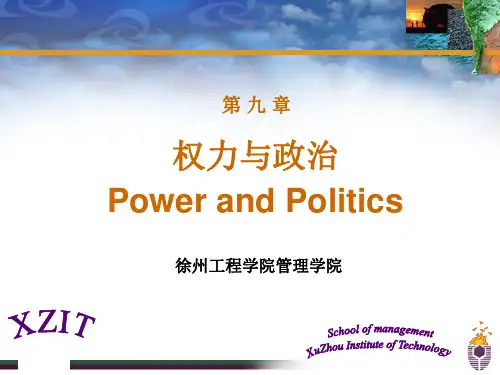 第 九 章

权力与政治
Power and Politics

徐州工程学院管理学院

XZIT

School of management
XuZhou Institute of Technology